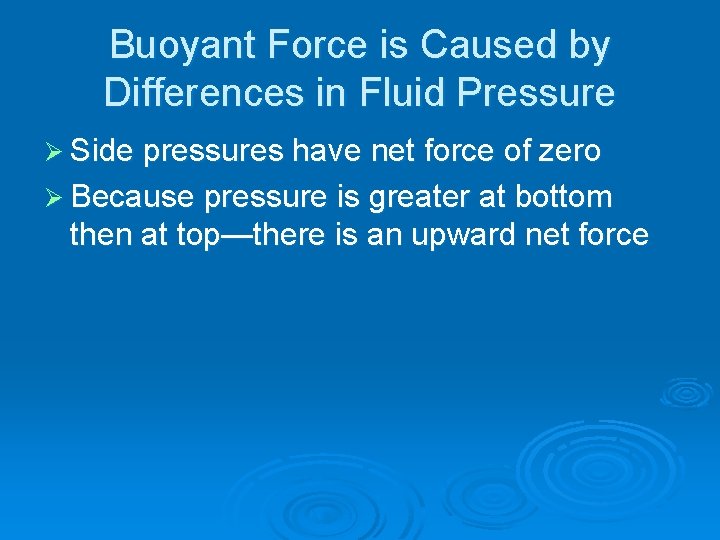 Buoyant Force is Caused by Differences in Fluid Pressure

➢ Side pressures have net force of zero

➢ Because pressure is greater at bottom then at top—there is an upward net force